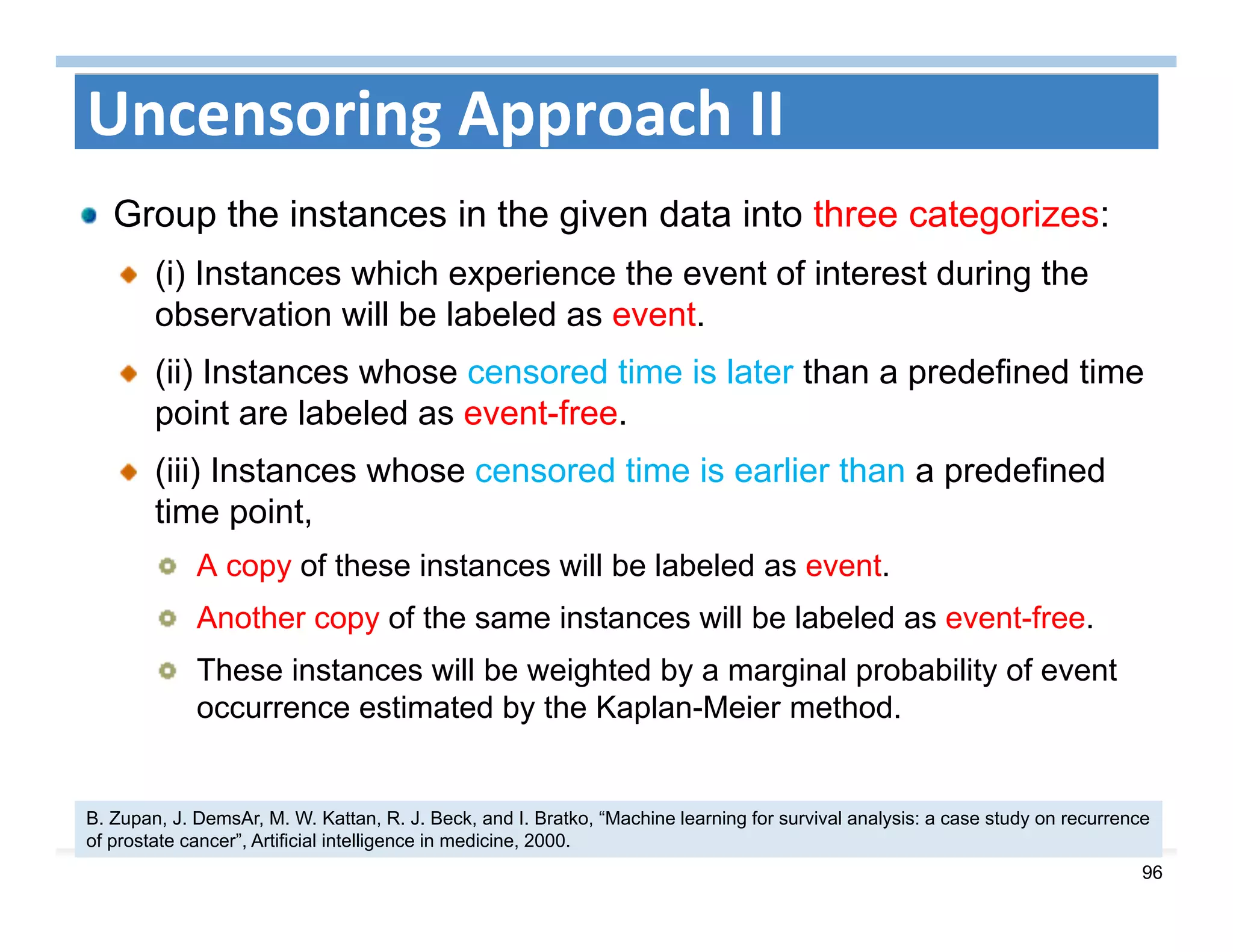 Uncensoring Approach II

Group the instances in the given data into three categorizes:

(i) Instances which experience the event of interest during the observation will be labeled as event.

(ii) Instances whose censored time is later than a predefined time point are labeled as event-free.

(iii) Instances whose censored time is earlier than a predefined time point,

A copy of these instances will be labeled as event.

Another copy of the same instances will be labeled as event-free.

These instances will be weighted by a marginal probability of event occurrence estimated by the Kaplan-Meier method.

B. Zupan, J. DemsAr, M. W. Kattan, R. J. Beck, and I. Bratko, “Machine learning for survival analysis: a case study on recurrence of prostate cancer”, Artificial intelligence in medicine, 2000.

96